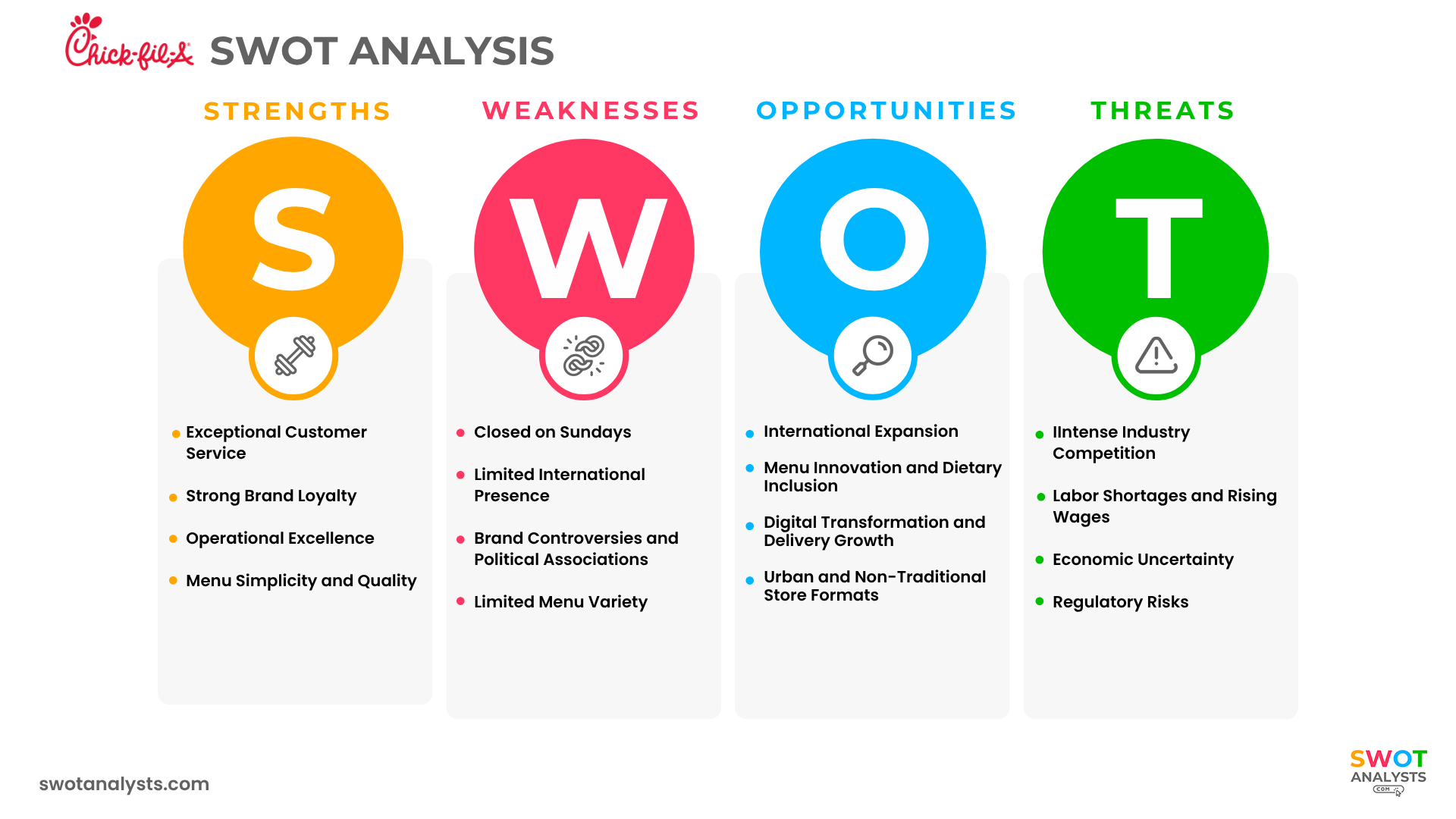 Chick-fil-A SWOT ANALYSIS

STRENGTHS

S

- Exceptional Customer Service
- Strong Brand Loyalty
- Operational Excellence
- Menu Simplicity and Quality

WEAKNESSES

W

- Closed on Sundays
- Limited International Presence
- Brand Controversies and Political Associations
- Limited Menu Variety

OPPORTUNITIES

O

- International Expansion
- Menu Innovation and Dietary Inclusion
- Digital Transformation and Delivery Growth
- Urban and Non-Traditional Store Formats

THREATS

T

- IIntense Industry Competition
- Labor Shortages and Rising Wages
- Economic Uncertainty
- Regulatory Risks

swotanalysts.com

SWOT ANALYSTS .COM